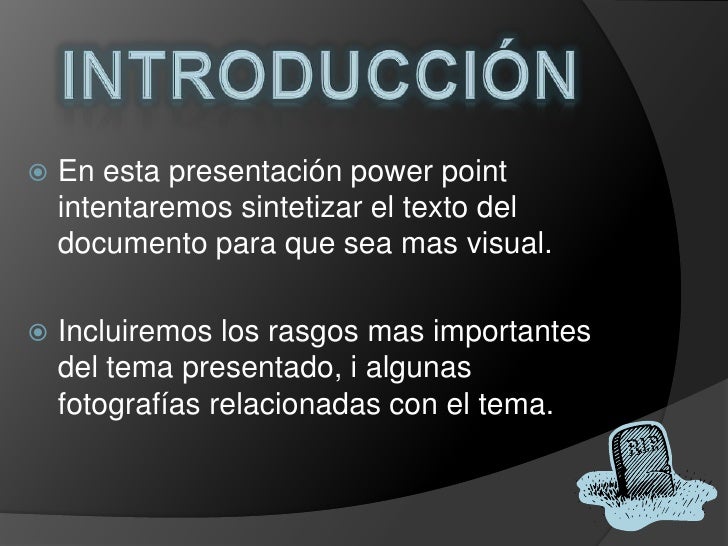 INTRODUCCIÓN

En esta presentación power point intentaremos sintetizar el texto del documento para que sea mas visual.

Incluiremos los rasgos mas importantes del tema presentado, i algunas fotografías relacionadas con el tema.

RIP